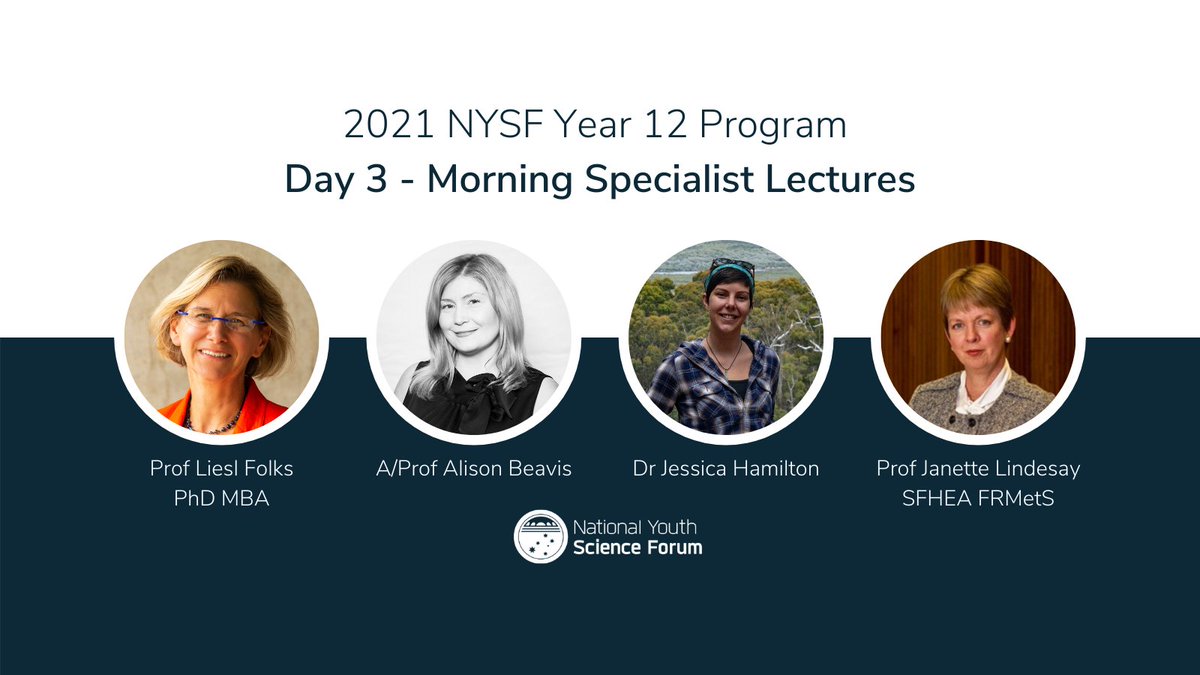 2021 NYSF Year 12 Program
Day 3 - Morning Specialist Lectures

Prof Liesl Folks
PhD MBA

A/Prof Alison Beavis

Dr Jessica Hamilton

Prof Janette Lindesay
SFHEA FRMetS

National Youth
Science Forum